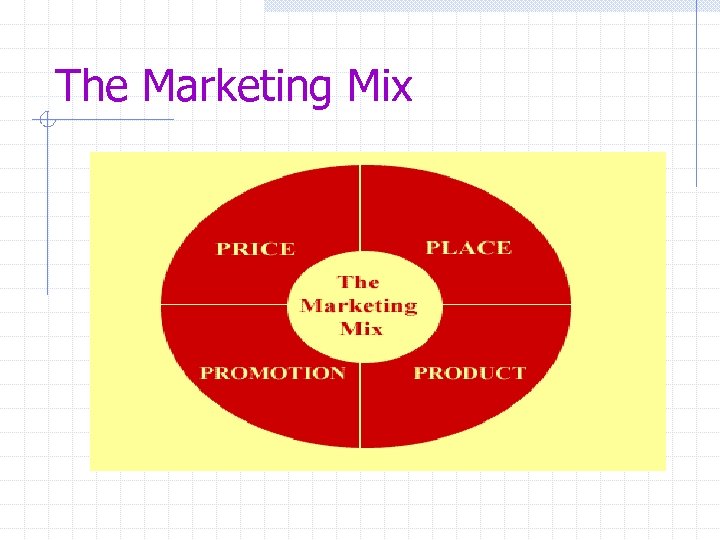 The Marketing Mix

PRICE

PLACE

The Marketing Mix

PROMOTION

PRODUCT